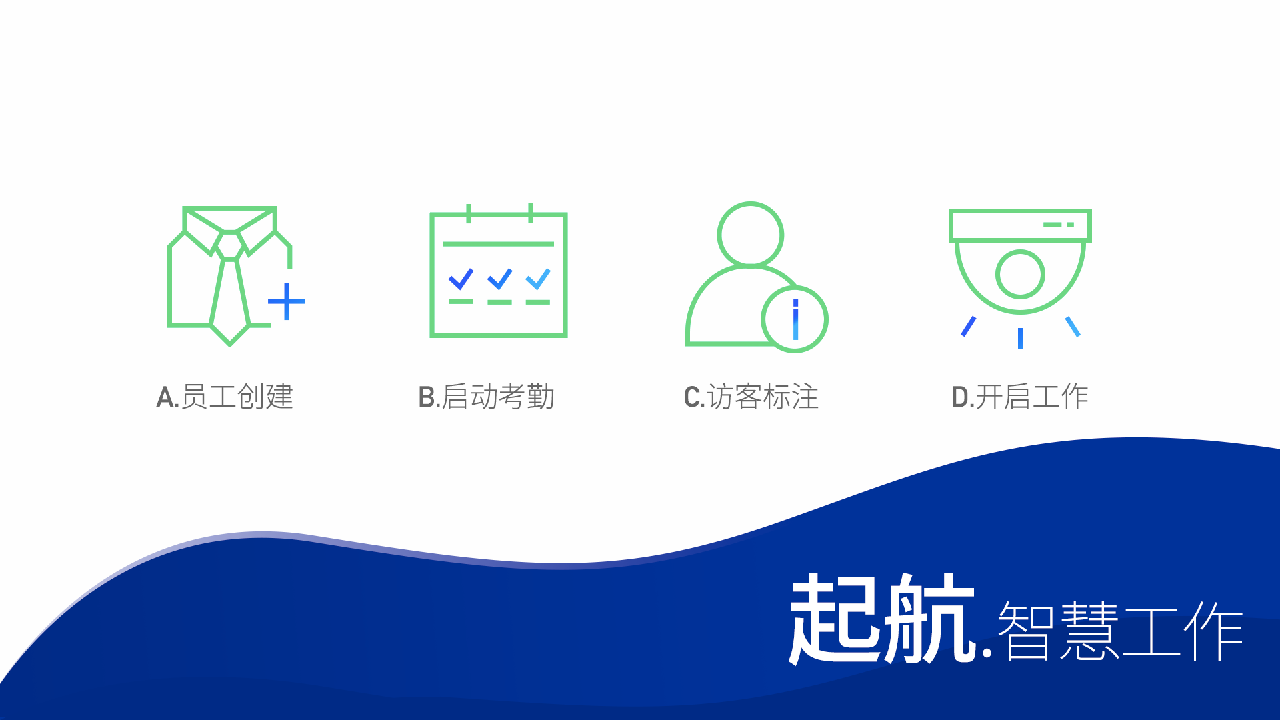 A.员工创建

B.启动考勤

C.访客标注

D.开启工作

起航.智慧工作